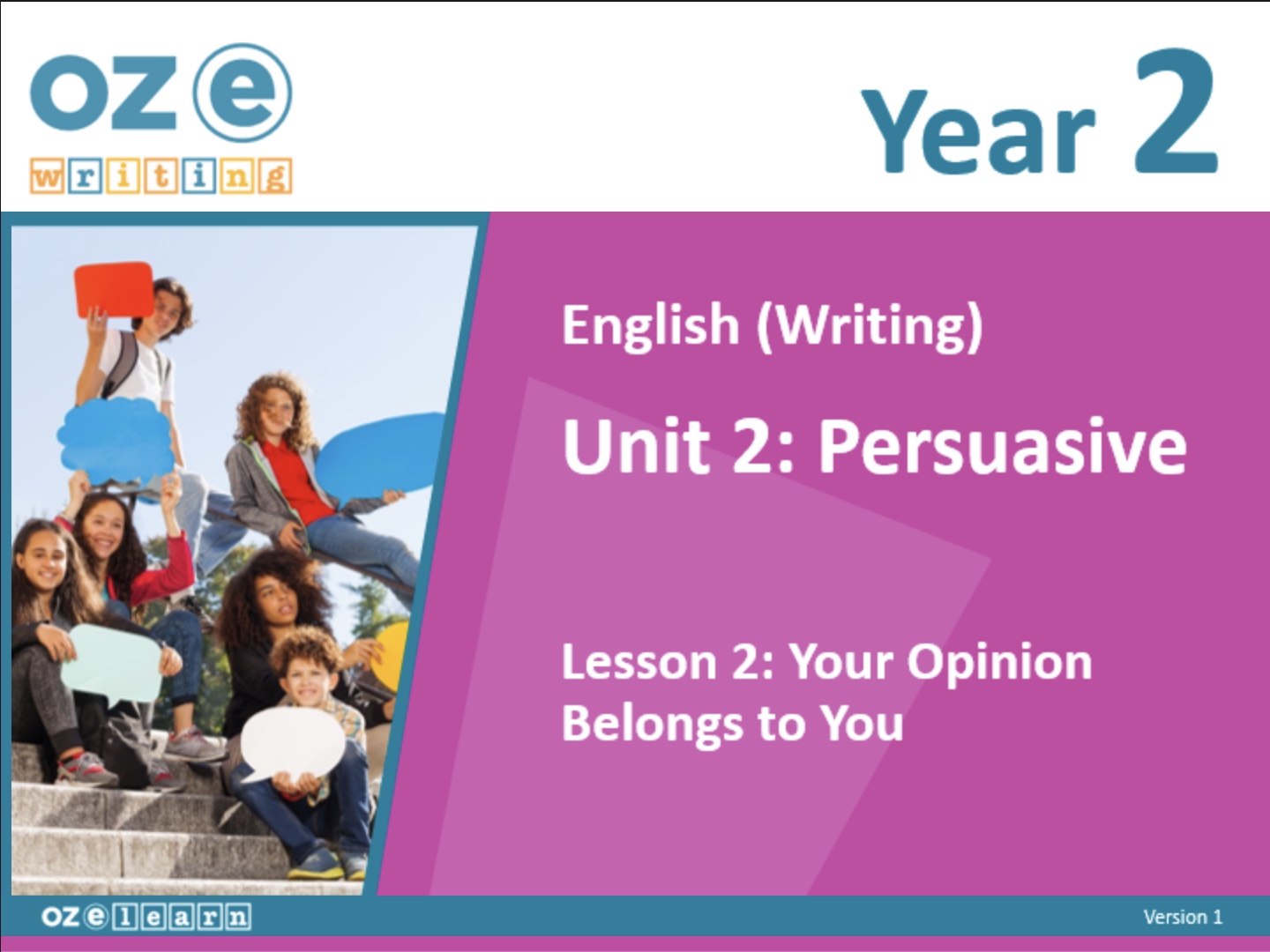 oz e
writing

Year 2

English (Writing)

Unit 2: Persuasive

Lesson 2: Your Opinion Belongs to You

oz e learn

Version 1